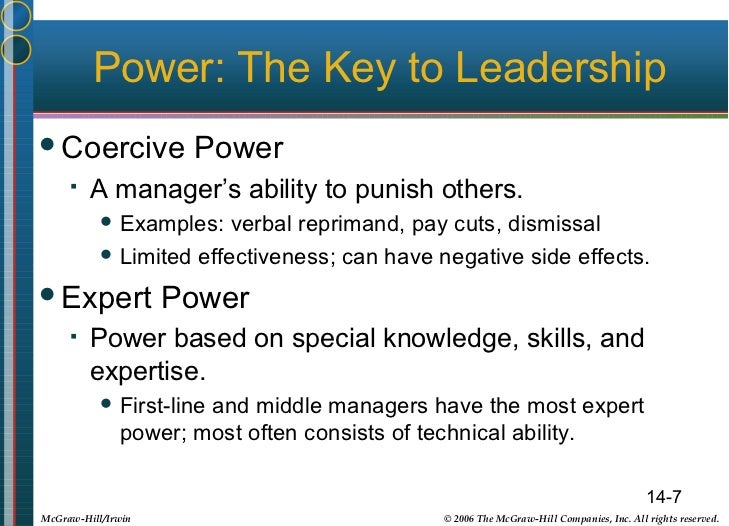 Power: The Key to Leadership

• Coercive Power
  ▪ A manager's ability to punish others.
    • Examples: verbal reprimand, pay cuts, dismissal
    • Limited effectiveness; can have negative side effects.

• Expert Power
  ▪ Power based on special knowledge, skills, and expertise.
    • First-line and middle managers have the most expert power; most often consists of technical ability.

14-7

McGraw-Hill/Irwin

© 2006 The McGraw-Hill Companies, Inc. All rights reserved.